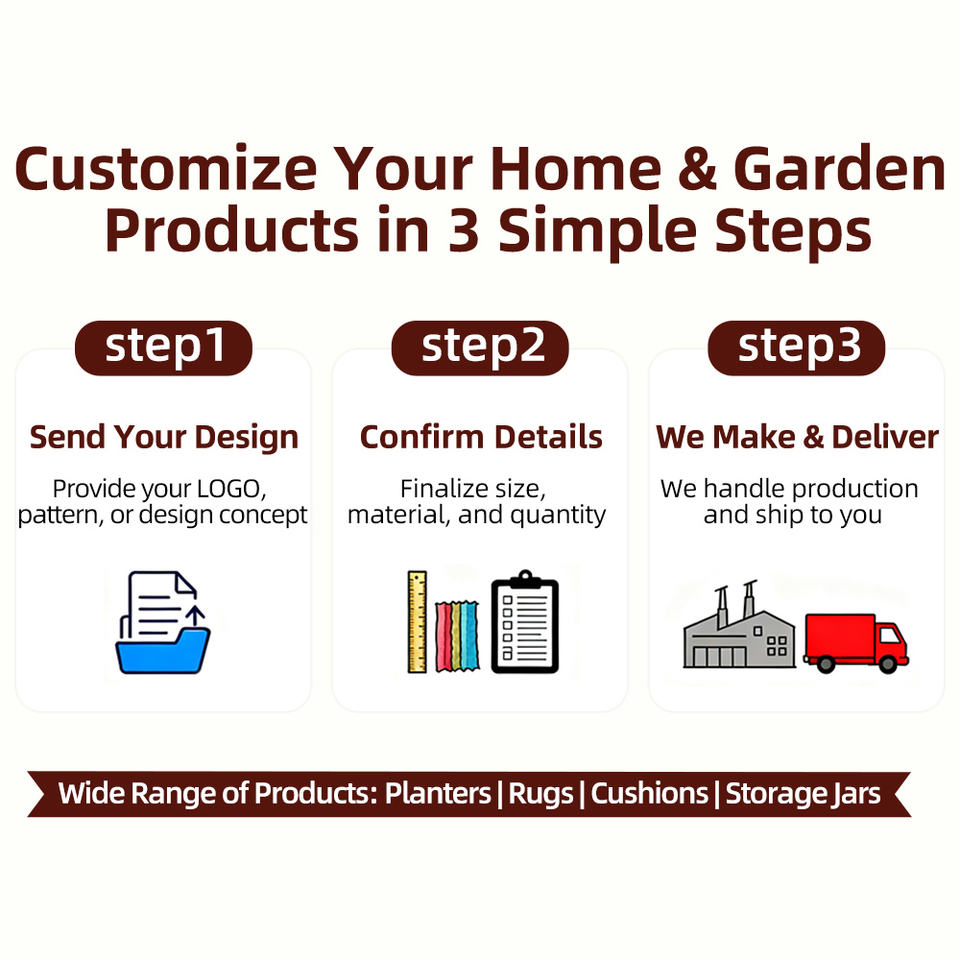 Customize Your Home & Garden Products in 3 Simple Steps

step1

Send Your Design

Provide your LOGO, pattern, or design concept

step2

Confirm Details

Finalize size, material, and quantity

step3

We Make & Deliver

We handle production and ship to you

Wide Range of Products: Planters | Rugs | Cushions | Storage Jars